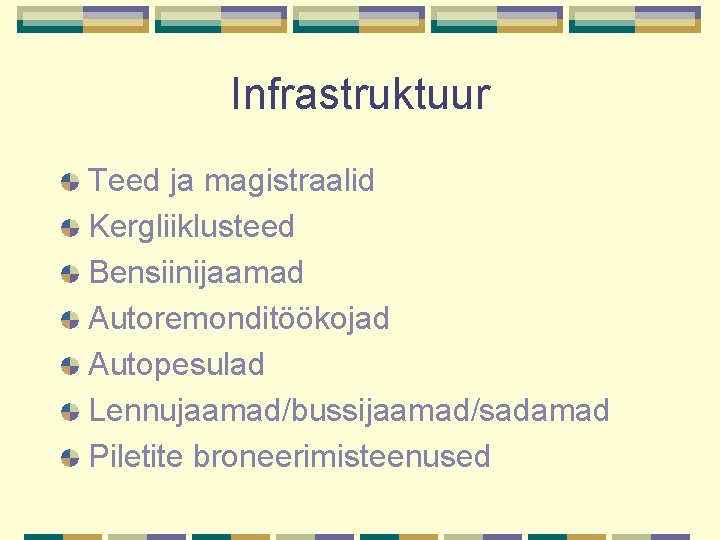 Infrastruktuur

Teed ja magistraalid
Kergliiklusteed
Bensiinijaamad
Autoremonditöökojad
Autopesulad
Lennujaamad/bussijaamad/sadamad
Piletite broneerimisteenused